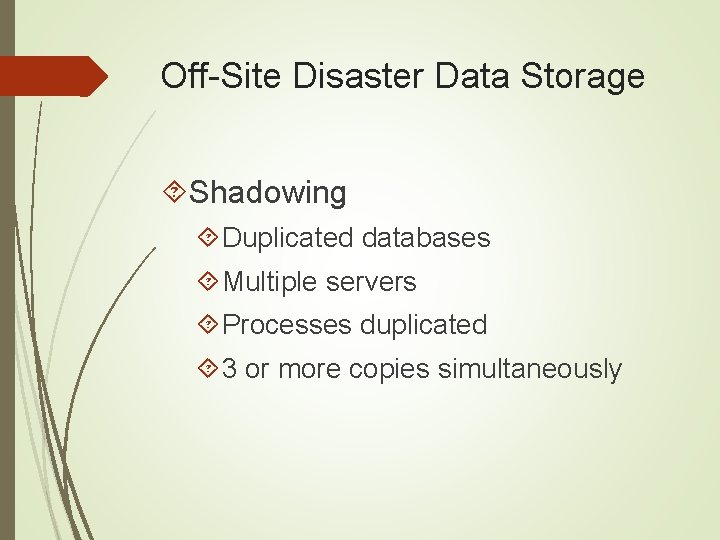 Off-Site Disaster Data Storage

Shadowing

Duplicated databases

Multiple servers

Processes duplicated

3 or more copies simultaneously